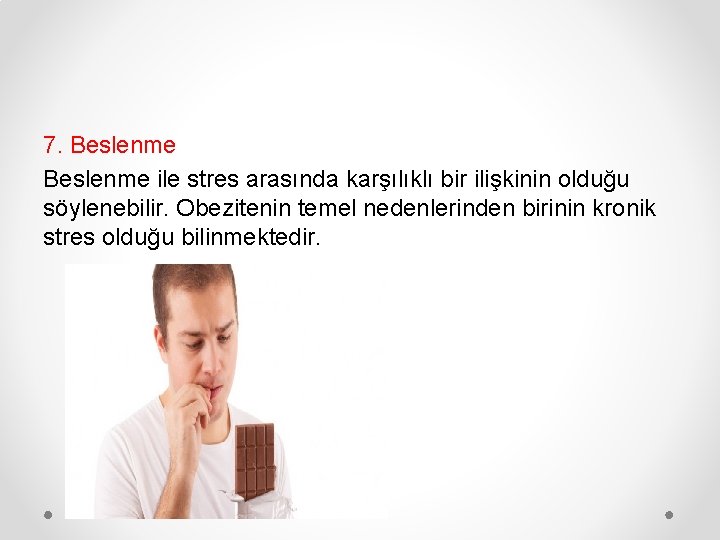 7. Beslenme

Beslenme ile stres arasında karşılıklı bir ilişkinin olduğu söylenebilir. Obezitenin temel nedenlerinden birinin kronik stres olduğu bilinmektedir.